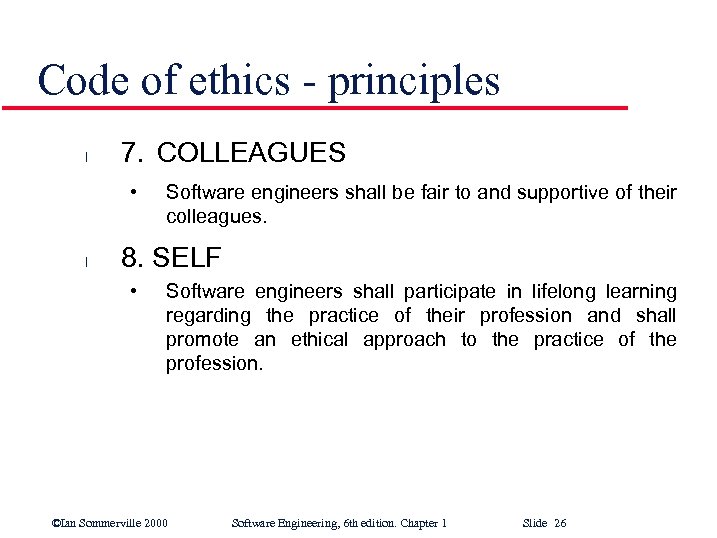 Code of ethics - principles

l 7. COLLEAGUES

• Software engineers shall be fair to and supportive of their colleagues.

l 8. SELF

• Software engineers shall participate in lifelong learning regarding the practice of their profession and shall promote an ethical approach to the practice of the profession.

©Ian Sommerville 2000 Software Engineering, 6th edition. Chapter 1 Slide 26